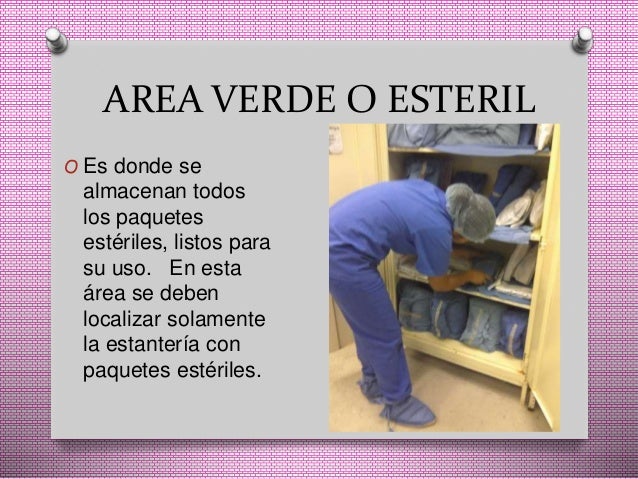 AREA VERDE O ESTERIL

O Es donde se almacenan todos los paquetes estériles, listos para su uso. En esta área se deben localizar solamente la estantería con paquetes estériles.